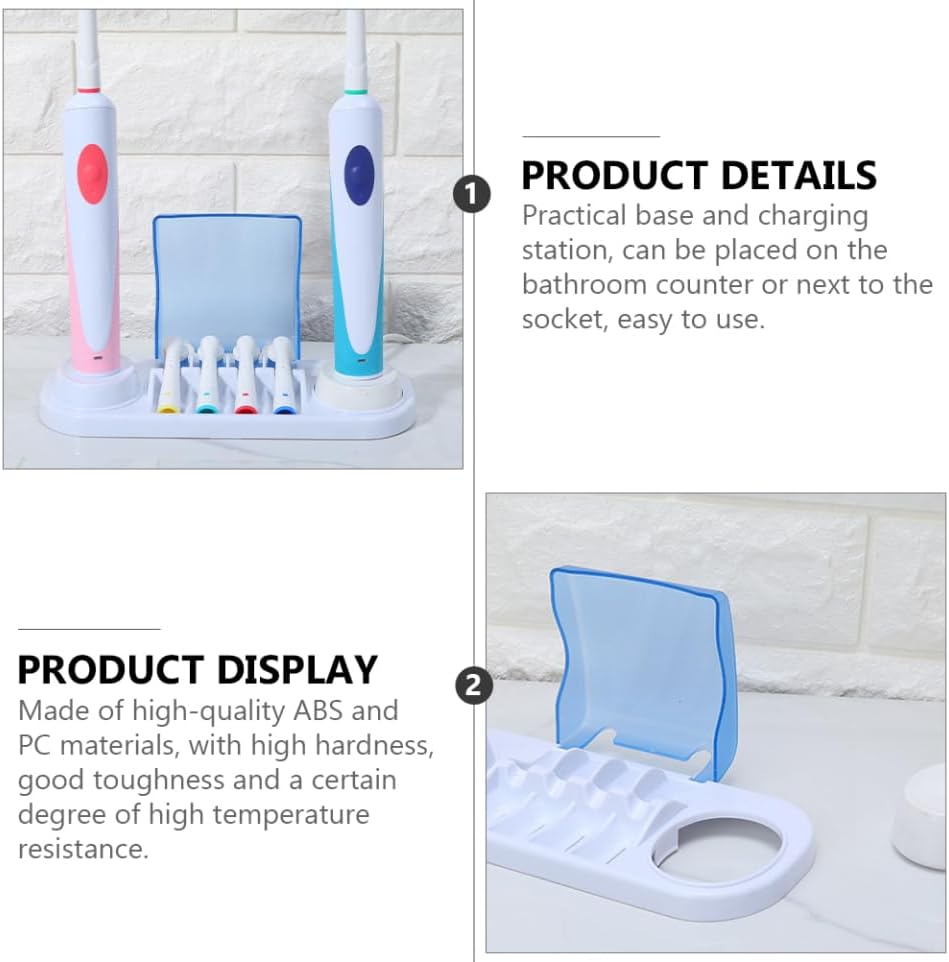 1

PRODUCT DETAILS

Practical base and charging station, can be placed on the bathroom counter or next to the socket, easy to use.

PRODUCT DISPLAY

Made of high-quality ABS and PC materials, with high hardness, good toughness and a certain degree of high temperature resistance.

2